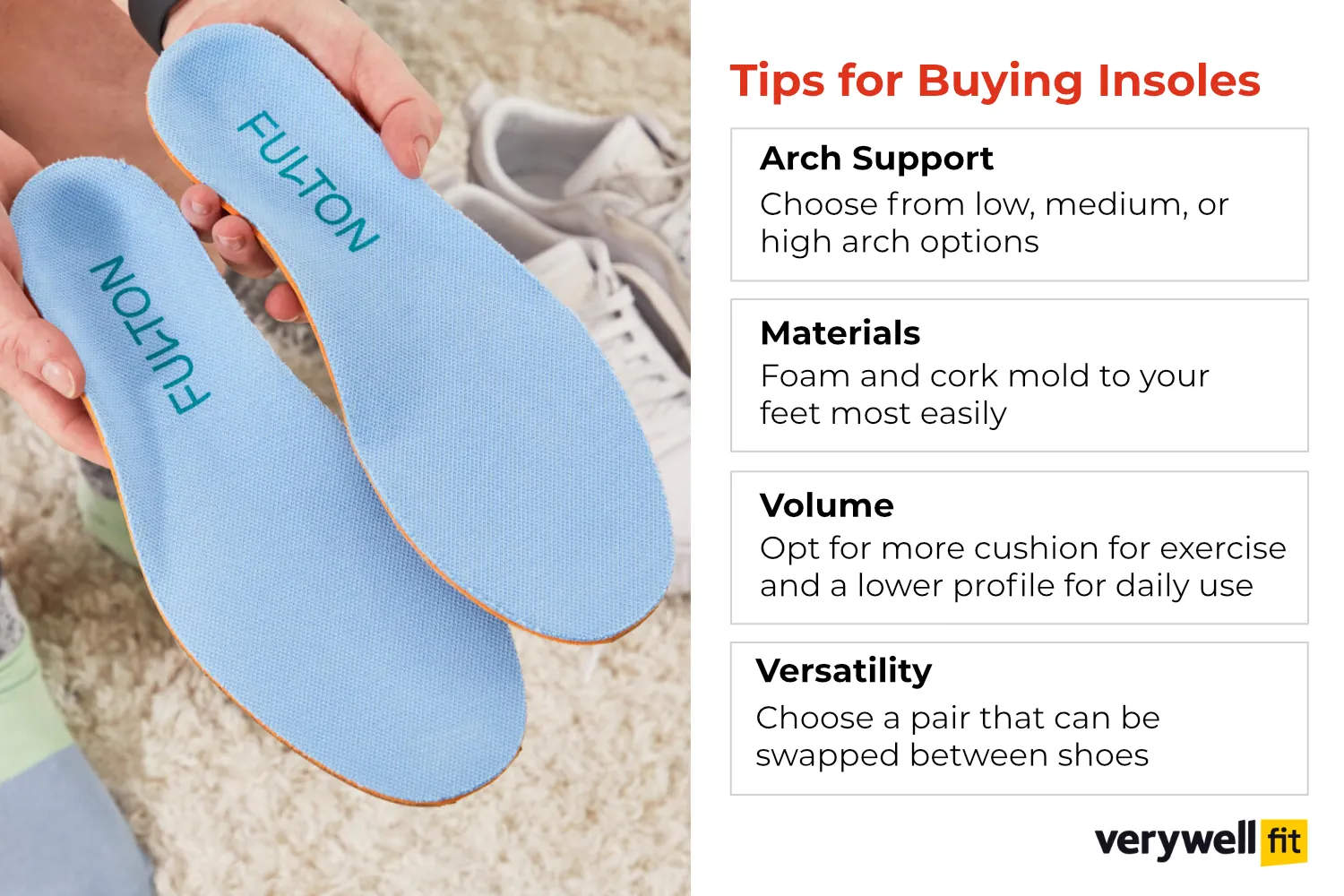 FULTON

FULTON

Tips for Buying Insoles

Arch Support
Choose from low, medium, or high arch options

Materials
Foam and cork mold to your feet most easily

Volume
Opt for more cushion for exercise and a lower profile for daily use

Versatility
Choose a pair that can be swapped between shoes

verywell fit